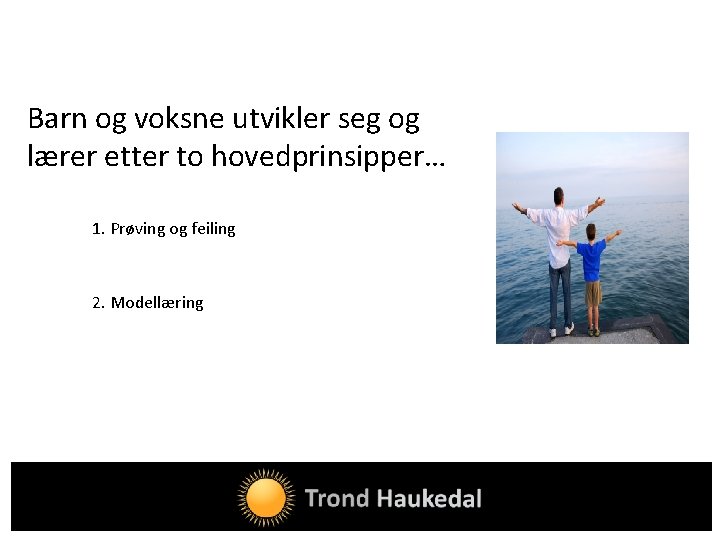 Barn og voksne utvikler seg og lærer etter to hovedprinsipper…

1. Prøving og feiling

2. Modellæring

Trond Haukedal